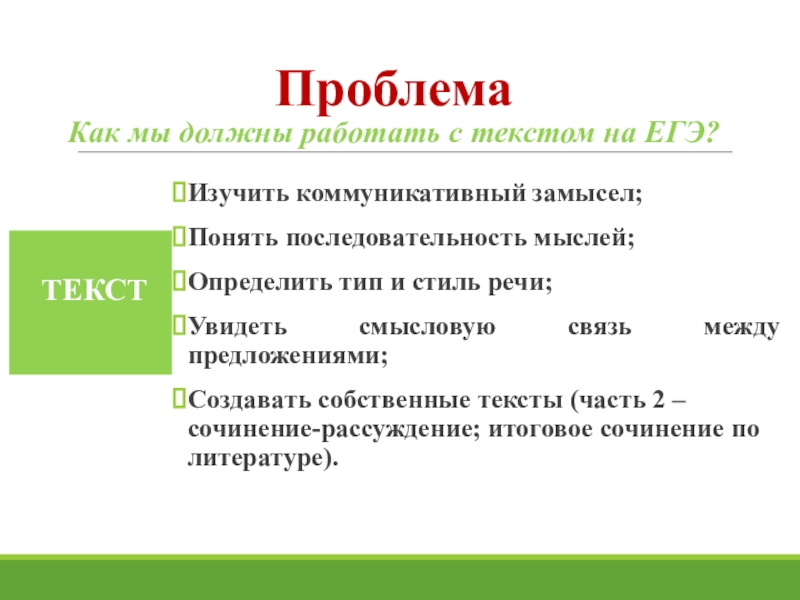 Проблема
Как мы должны работать с текстом на ЕГЭ?

ТЕКСТ

Изучить коммуникативный замысел;

Понять последовательность мыслей;

Определить тип и стиль речи;

Увидеть смысловую связь между предложениями;

Создавать собственные тексты (часть 2 – сочинение-рассуждение; итоговое сочинение по литературе).